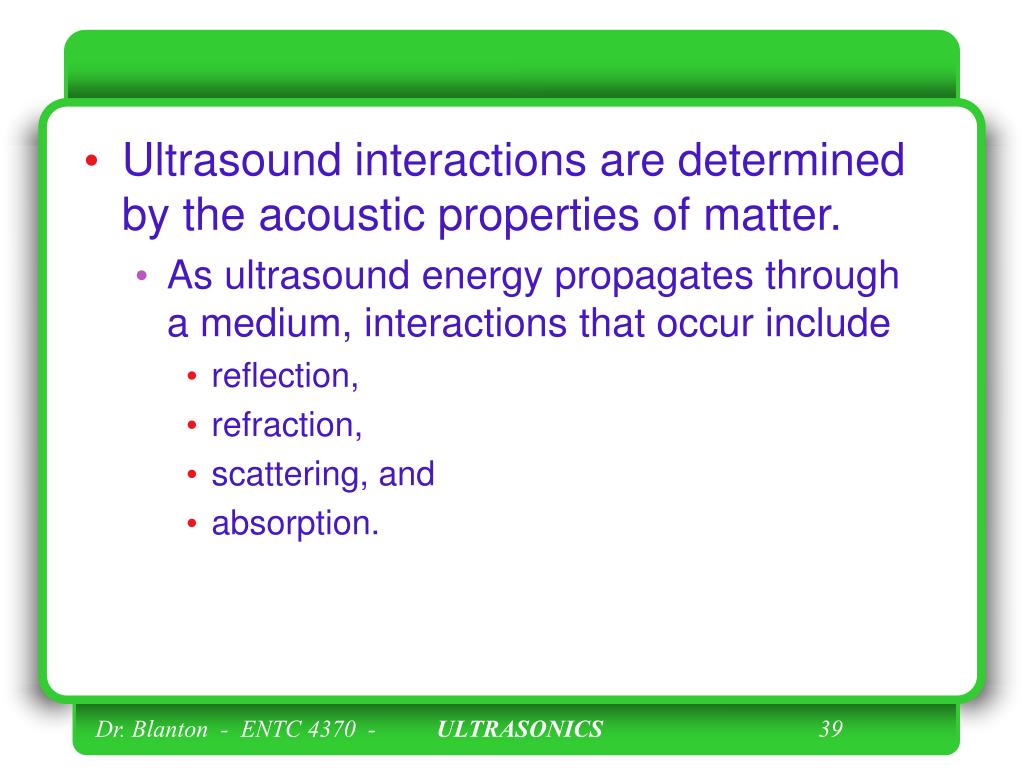 • Ultrasound interactions are determined by the acoustic properties of matter.
• As ultrasound energy propagates through a medium, interactions that occur include
• reflection,
• refraction,
• scattering, and
• absorption.

Dr. Blanton - ENTC 4370 - ULTRASONICS 39